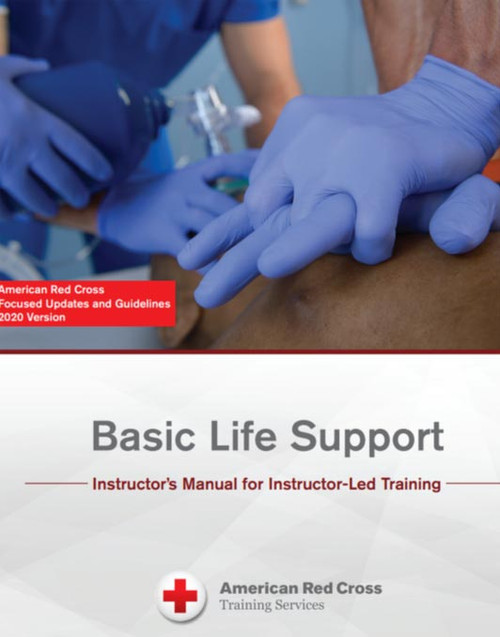 American Red Cross
Focused Updates and Guidelines
2020 Version

Basic Life Support

Instructor's Manual for Instructor-Led Training

American Red Cross
Training Services